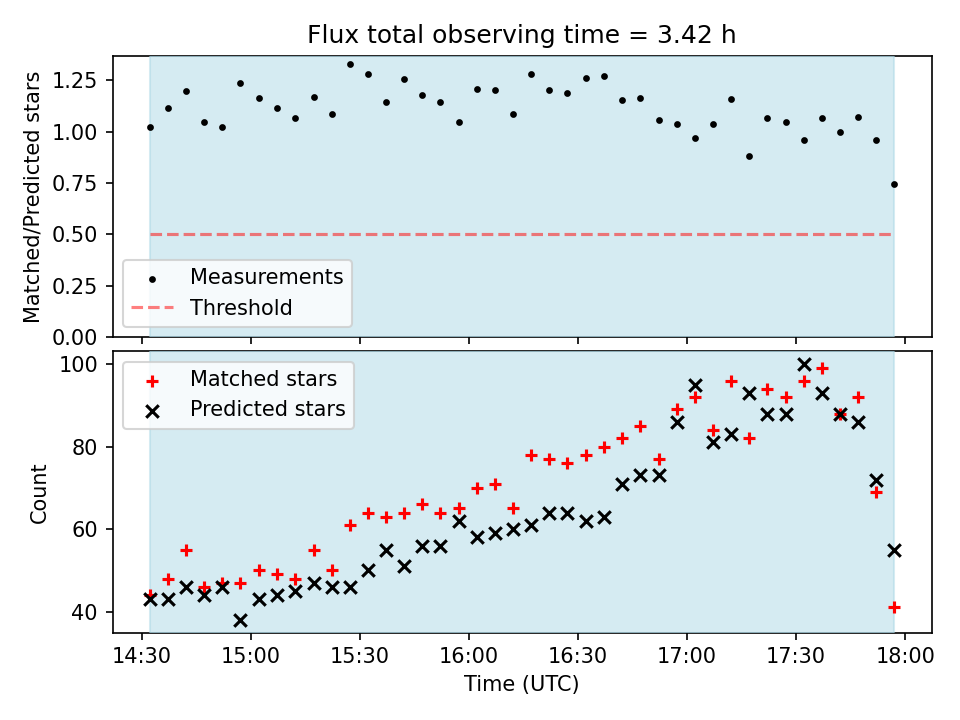 Flux total observing time = 3.42 h

Matched/Predicted stars

1.25
1.00
0.75
0.50
0.25
0.00

Measurements
Threshold

Count

100
80
60
40

Matched stars
Predicted stars

14:30
15:00
15:30
16:00
16:30
17:00
17:30
18:00

Time (UTC)